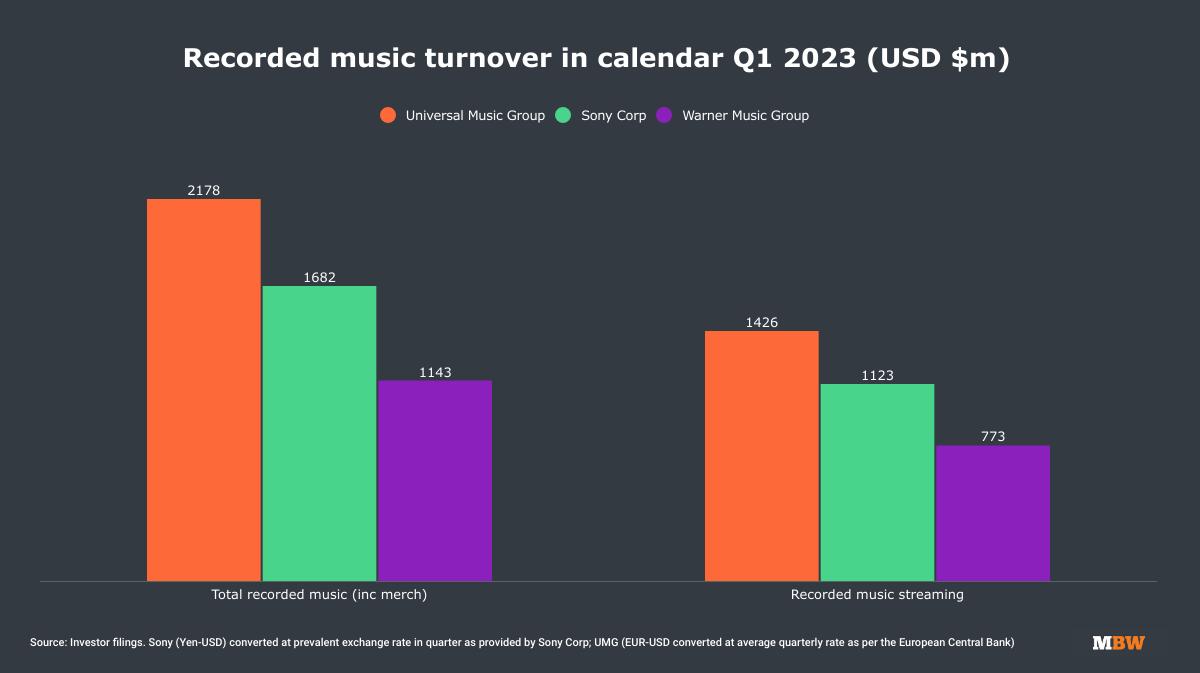 Recorded music turnover in calendar Q1 2023 (USD $m)

Universal Music Group Sony Corp Warner Music Group

2178
1682
1143
1426
1123
773

Total recorded music (inc merch)
Recorded music streaming

Source: Investor filings. Sony (Yen-USD) converted at prevalent exchange rate in quarter as provided by Sony Corp; UMG (EUR-USD converted at average quarterly rate as per the European Central Bank)

MBW